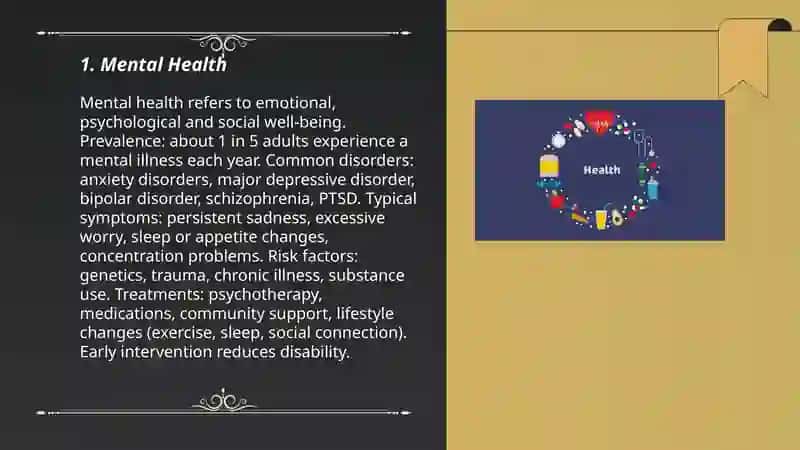 1. Mental Health

Mental health refers to emotional, psychological and social well-being. Prevalence: about 1 in 5 adults experience a mental illness each year. Common disorders: anxiety disorders, major depressive disorder, bipolar disorder, schizophrenia, PTSD. Typical symptoms: persistent sadness, excessive worry, sleep or appetite changes, concentration problems. Risk factors: genetics, trauma, chronic illness, substance use. Treatments: psychotherapy, medications, community support, lifestyle changes (exercise, sleep, social connection). Early intervention reduces disability.

Health